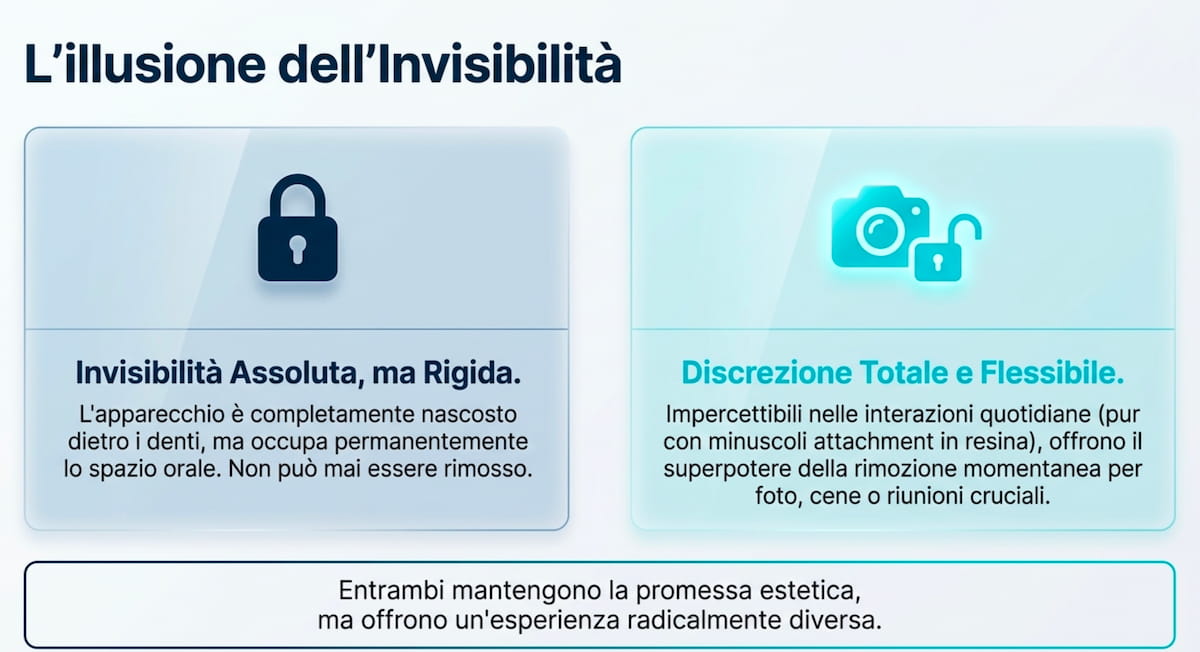 L’illusione dell’Invisibilità

Invisibilità Assoluta, ma Rigida.

L'apparecchio è completamente nascosto dietro i denti, ma occupa permanentemente lo spazio orale. Non può mai essere rimosso.

Discrezione Totale e Flessibile.

Impercettibili nelle interazioni quotidiane (pur con minuscoli attachment in resina), offrono il superpotere della rimozione momentanea per foto, cene o riunioni cruciali.

Entrambi mantengono la promessa estetica, ma offrono un'esperienza radicalmente diversa.